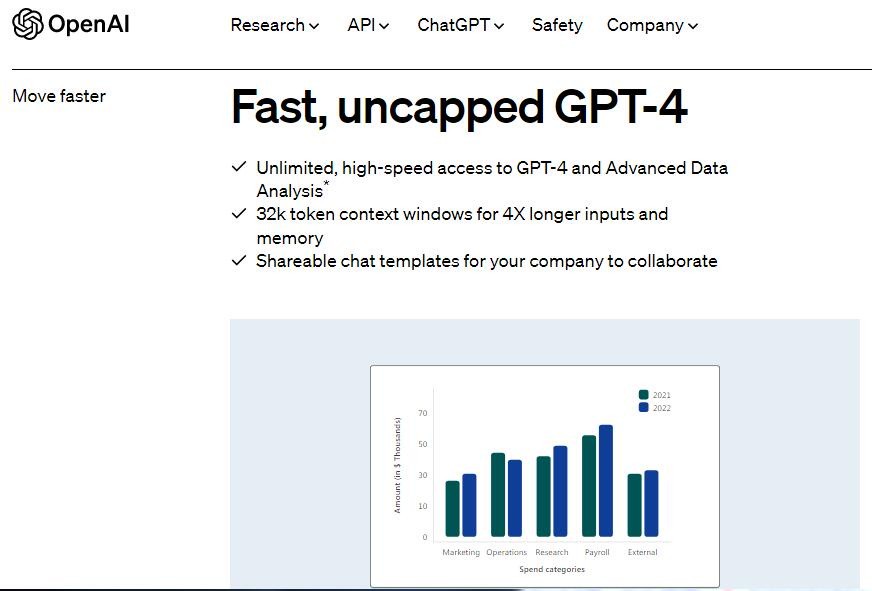 OpenAI Research API ChatGPT Safety Company

Move faster

Fast, uncapped GPT-4

✓ Unlimited, high-speed access to GPT-4 and Advanced Data Analysis*
✓ 32k token context windows for 4X longer inputs and memory
✓ Shareable chat templates for your company to collaborate

2021
2022

Amount (in $ Thousands)

70
50
30
10
0

Marketing Operations Research Payroll External

Spend categories